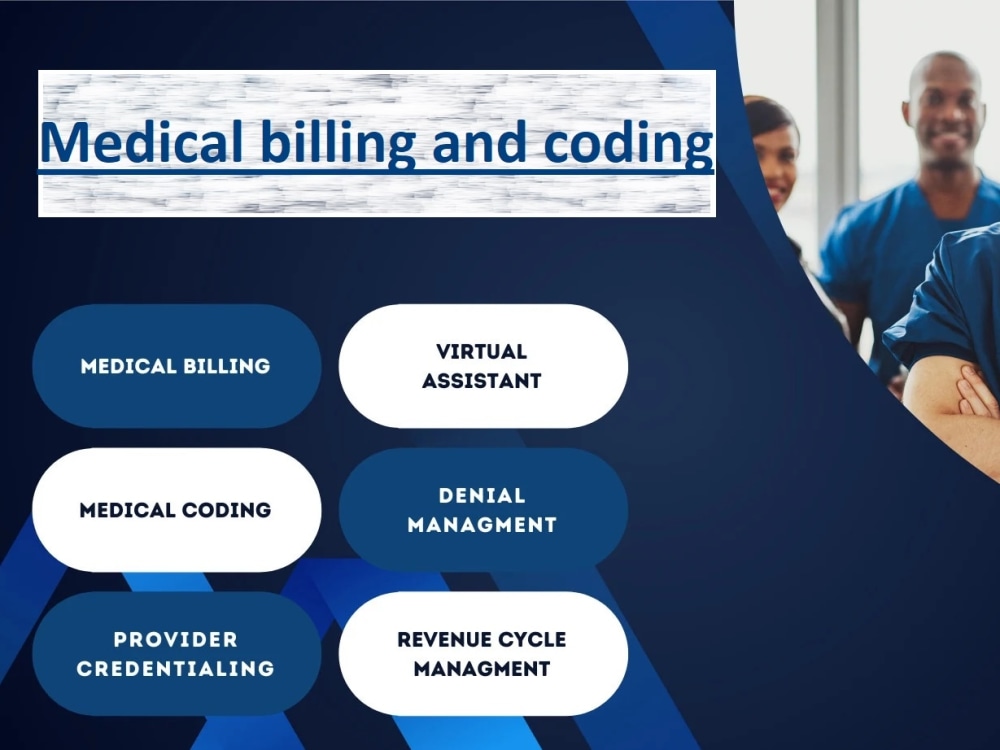 Medical billing and coding

MEDICAL BILLING

VIRTUAL ASSISTANT

MEDICAL CODING

DENIAL MANAGMENT

PROVIDER CREDENTIALING

REVENUE CYCLE MANAGMENT